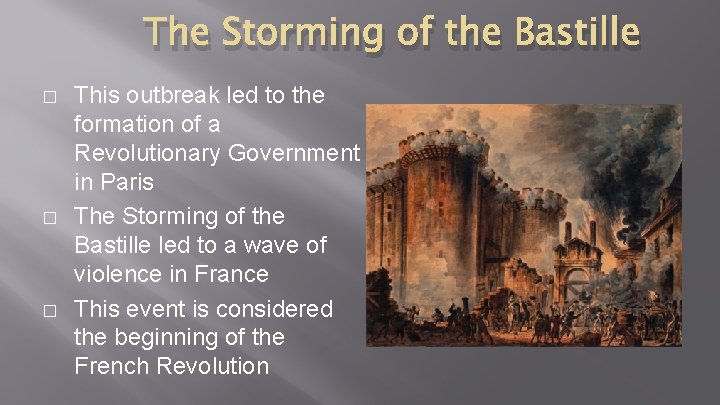 The Storming of the Bastille

□ This outbreak led to the formation of a Revolutionary Government in Paris

□ The Storming of the Bastille led to a wave of violence in France

□ This event is considered the beginning of the French Revolution